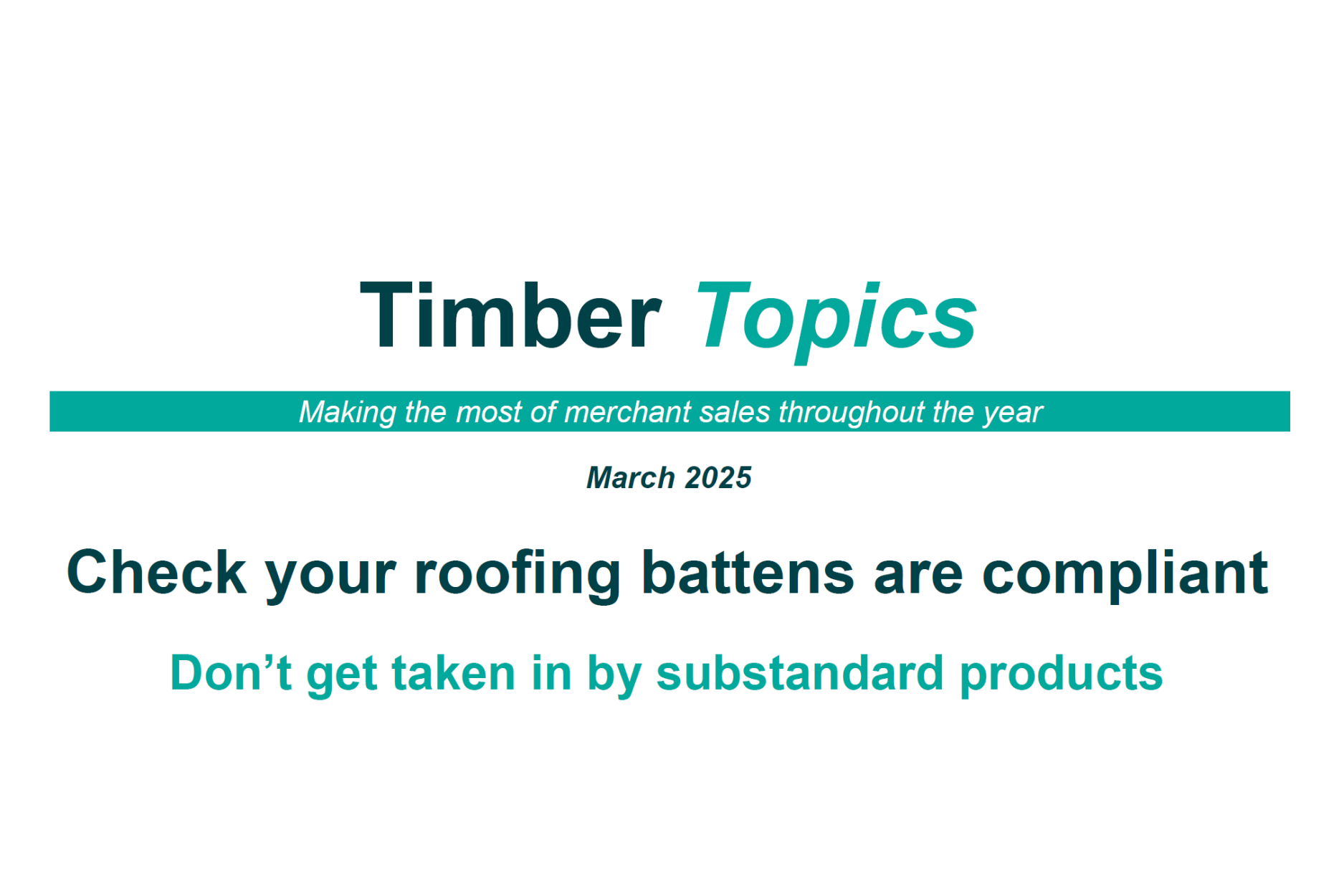 Timber Topics

Making the most of merchant sales throughout the year

March 2025

Check your roofing battens are compliant

Don’t get taken in by substandard products